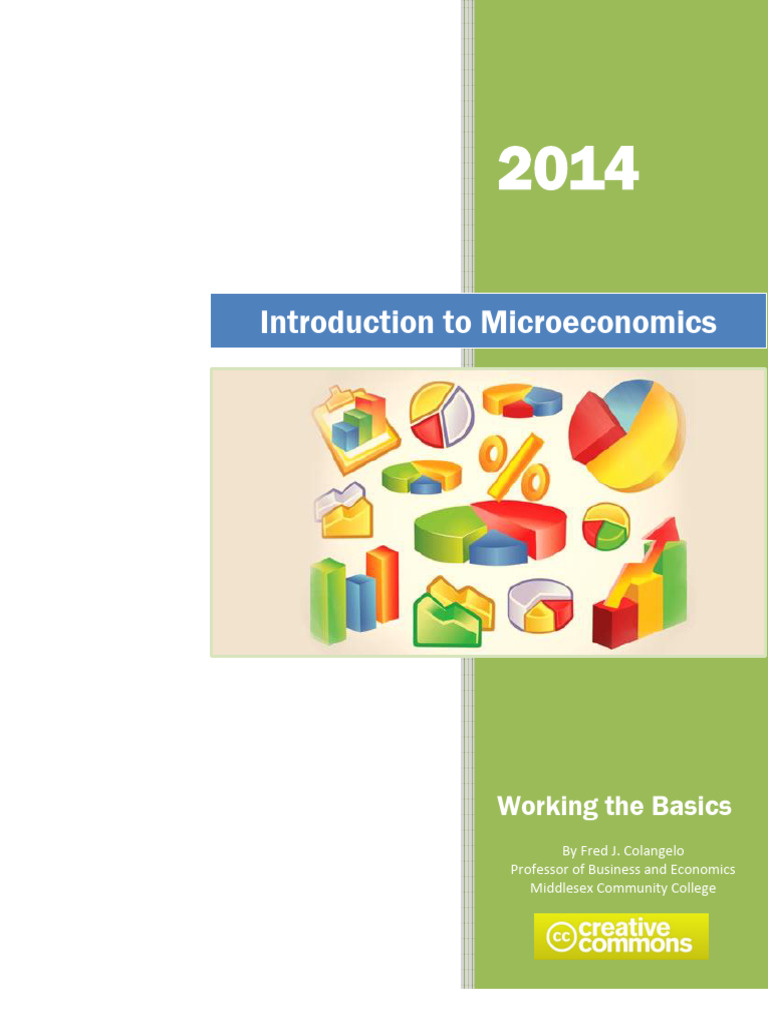 2014

Introduction to Microeconomics

%

Working the Basics

By Fred J. Colangelo
Professor of Business and Economics
Middlesex Community College

cc creative commons